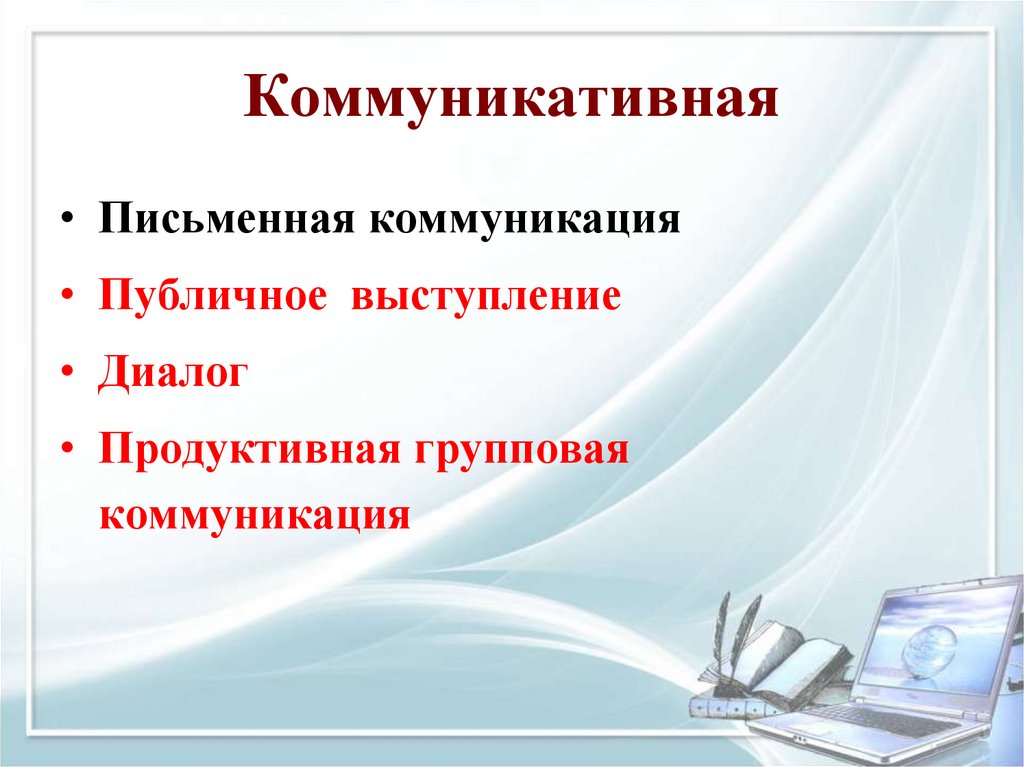 Коммуникативная

• Письменная коммуникация
• Публичное выступление
• Диалог
• Продуктивная групповая коммуникация